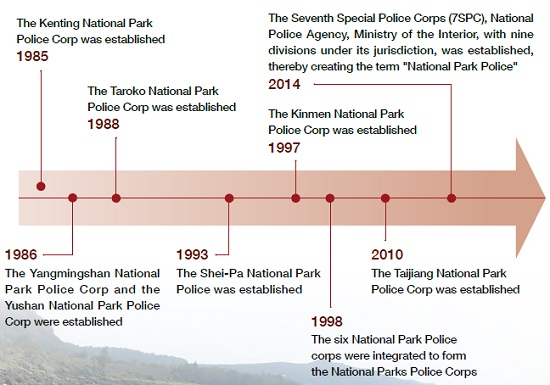 The Kenting National Park Police Corp was established
1985

The Taroko National Park Police Corp was established
1988

The Seventh Special Police Corps (7SPC), National Police Agency, Ministry of the Interior, with nine divisions under its jurisdiction, was established, thereby creating the term "National Park Police"
2014

The Kinmen National Park Police Corp was established
1997

1986
The Yangmingshan National Park Police Corp and the Yushan National Park Police Corp were established

1993
The Shei-Pa National Park Police was established

2010
The Taijiang National Park Police Corp was established

1998
The six National Park Police corps were integrated to form the National Parks Police Corps